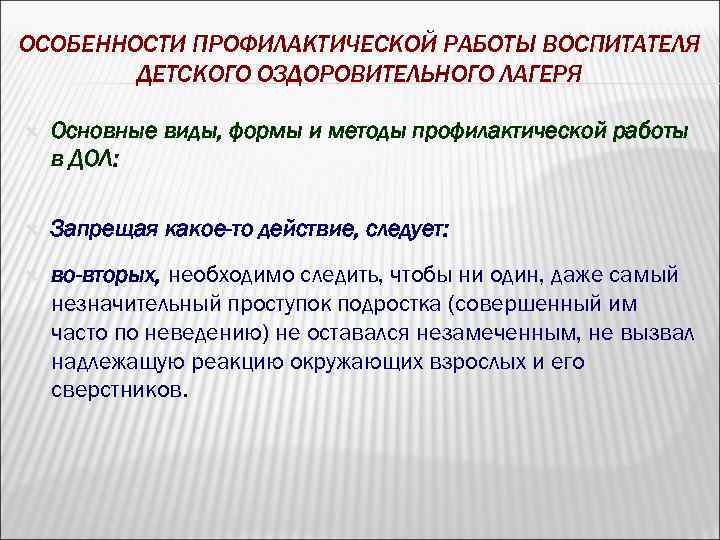 ОСОБЕННОСТИ ПРОФИЛАКТИЧЕСКОЙ РАБОТЫ ВОСПИТАТЕЛЯ ДЕТСКОГО ОЗДОРОВИТЕЛЬНОГО ЛАГЕРЯ

Основные виды, формы и методы профилактической работы в ДОЛ:

Запрещая какое-то действие, следует:

во-вторых, необходимо следить, чтобы ни один, даже самый незначительный проступок подростка (совершенный им часто по неведению) не оставался незамеченным, не вызвал надлежащую реакцию окружающих взрослых и его сверстников.